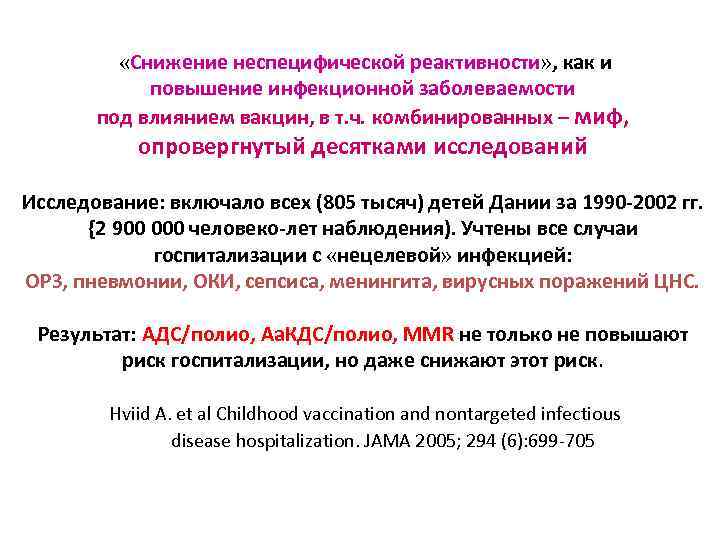 «Снижение неспецифической реактивности», как и повышение инфекционной заболеваемости под влиянием вакцин, в т.ч. комбинированных – миф, опровергнутый десятками исследований

Исследование: включало всех (805 тысяч) детей Дании за 1990-2002 гг. (2 900 000 человеко-лет наблюдения). Учтены все случаи госпитализации с «нецелевой» инфекцией:
ОРЗ, пневмонии, ОКИ, сепсиса, менингита, вирусных поражений ЦНС.

Результат: АДС/полио, АаКДС/полио, MMR не только не повышают риск госпитализации, но даже снижают этот риск.

Hviid A. et al Childhood vaccination and nontargeted infectious disease hospitalization. JAMA 2005; 294 (6):699-705